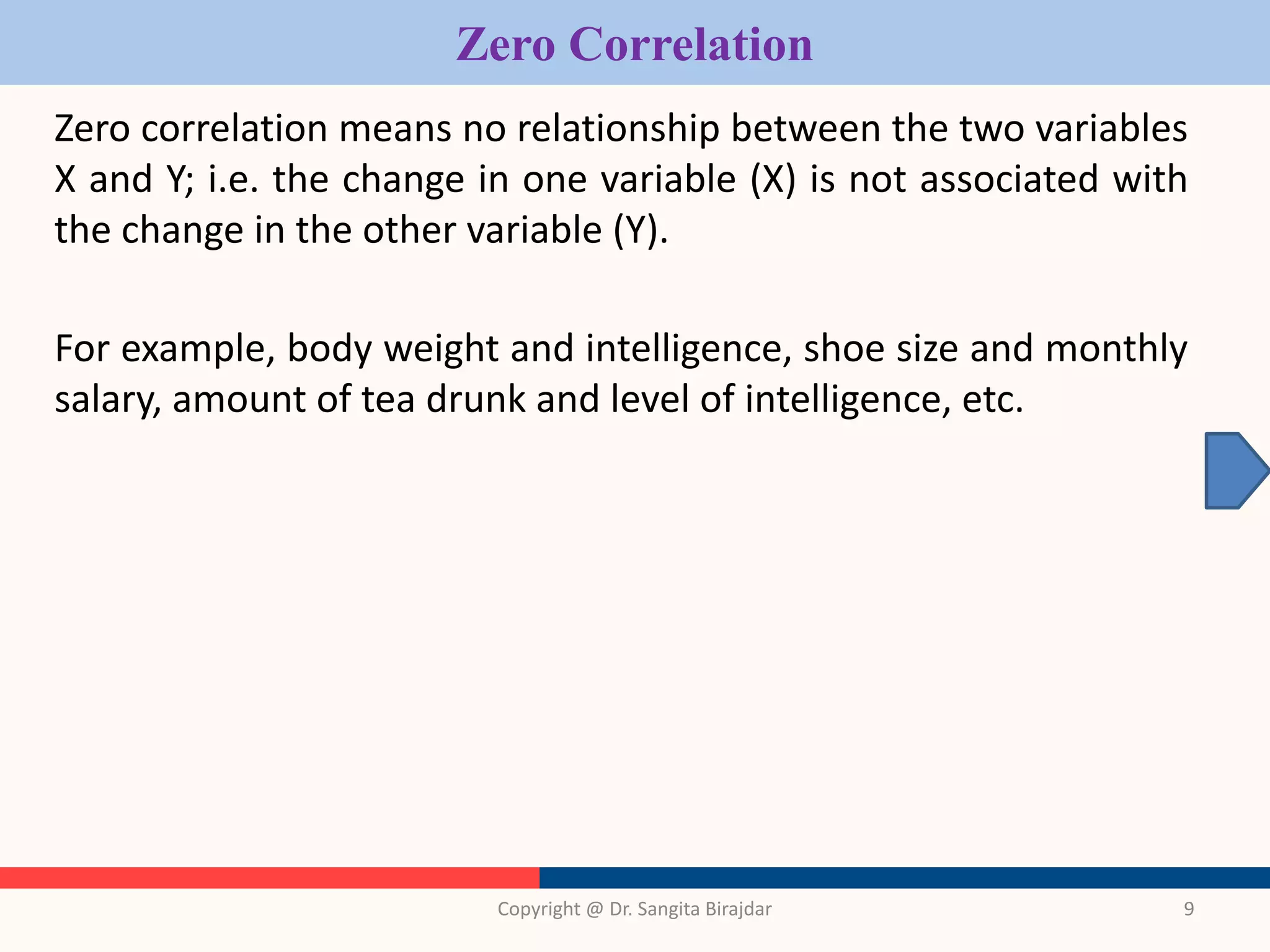 Zero Correlation

Zero correlation means no relationship between the two variables X and Y; i.e. the change in one variable (X) is not associated with the change in the other variable (Y).

For example, body weight and intelligence, shoe size and monthly salary, amount of tea drunk and level of intelligence, etc.

Copyright @ Dr. Sangita Birajdar

9